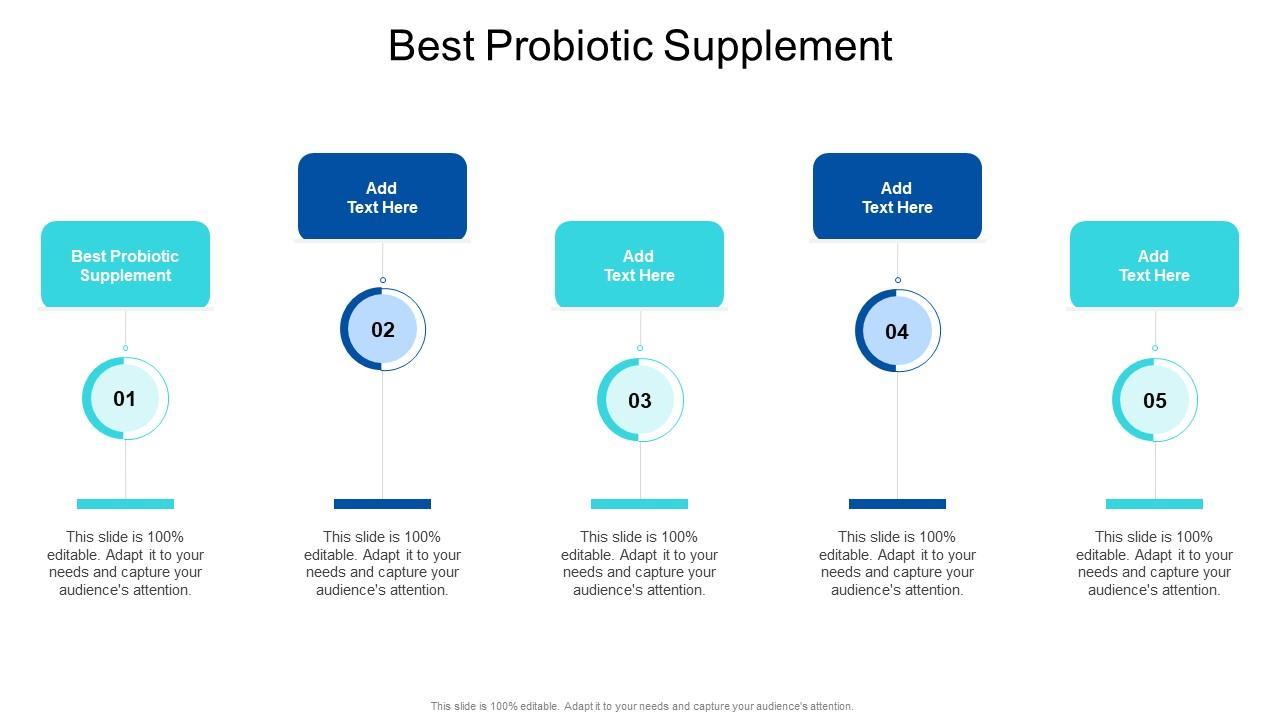 Best Probiotic Supplement

Best Probiotic Supplement

01

This slide is 100% editable. Adapt it to your needs and capture your audience's attention.

Add Text Here

02

This slide is 100% editable. Adapt it to your needs and capture your audience's attention.

Add Text Here

03

This slide is 100% editable. Adapt it to your needs and capture your audience's attention.

Add Text Here

04

This slide is 100% editable. Adapt it to your needs and capture your audience's attention.

Add Text Here

05

This slide is 100% editable. Adapt it to your needs and capture your audience's attention.

This slide is 100% editable. Adapt it to your needs and capture your audience's attention.